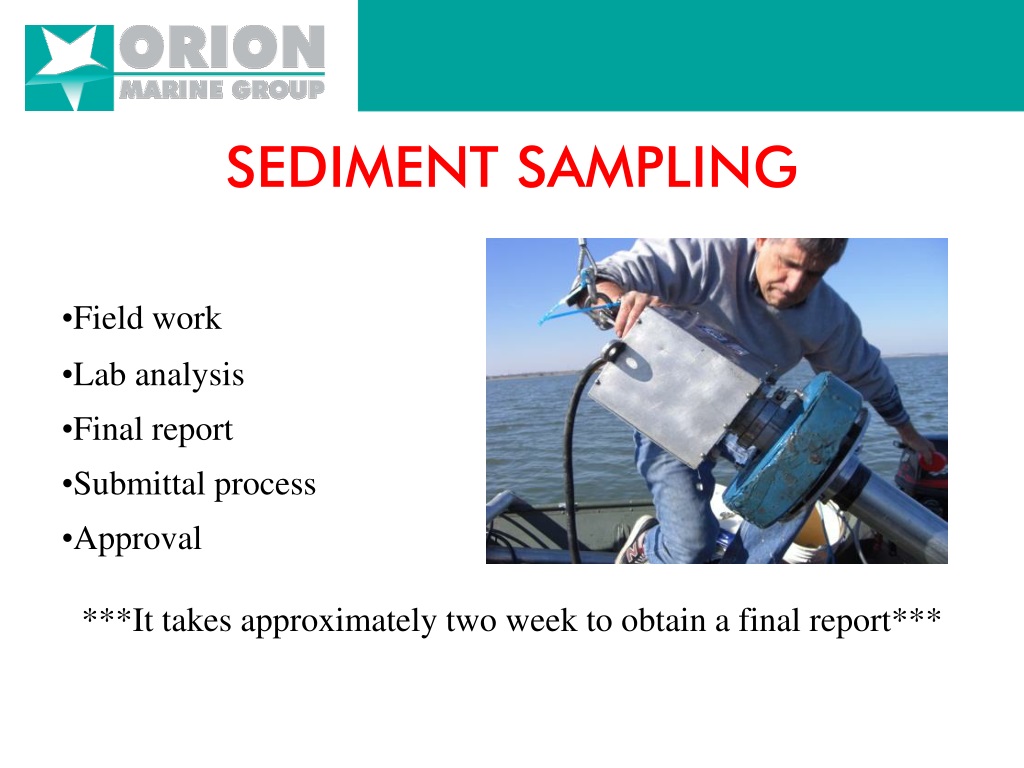 ORION
MARINE GROUP

SEDIMENT SAMPLING

•Field work
•Lab analysis
•Final report
•Submittal process
•Approval

***It takes approximately two week to obtain a final report***